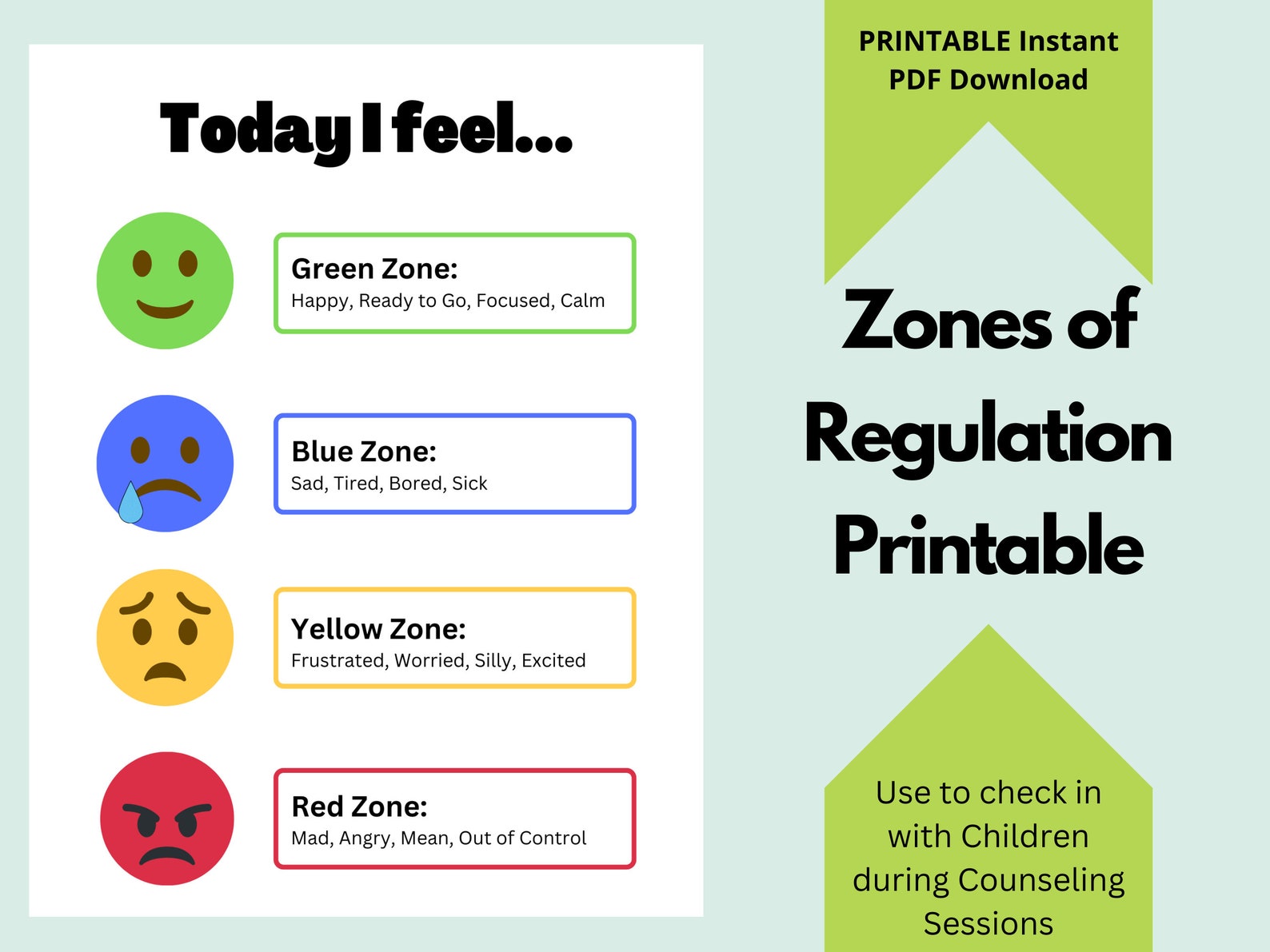 Today I feel...

Green Zone:
Happy, Ready to Go, Focused, Calm

Blue Zone:
Sad, Tired, Bored, Sick

Yellow Zone:
Frustrated, Worried, Silly, Excited

Red Zone:
Mad, Angry, Mean, Out of Control

PRINTABLE Instant PDF Download

Zones of Regulation Printable

Use to check in with Children during Counseling Sessions